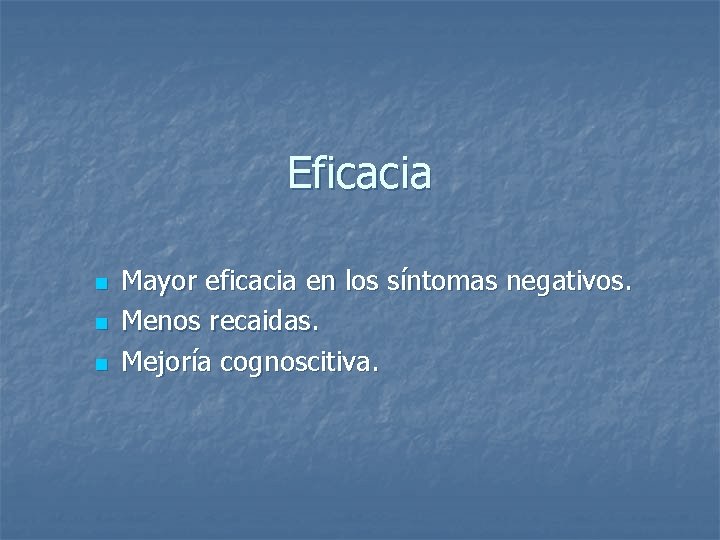 Eficacia

- Mayor eficacia en los síntomas negativos.
- Menos recaidas.
- Mejoría cognoscitiva.